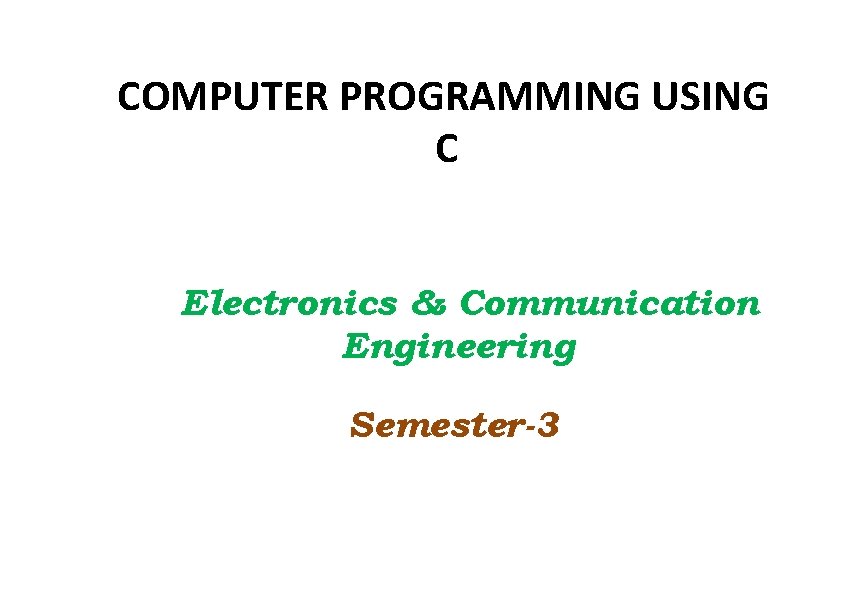 COMPUTER PROGRAMMING USING C

Electronics & Communication Engineering

Semester-3